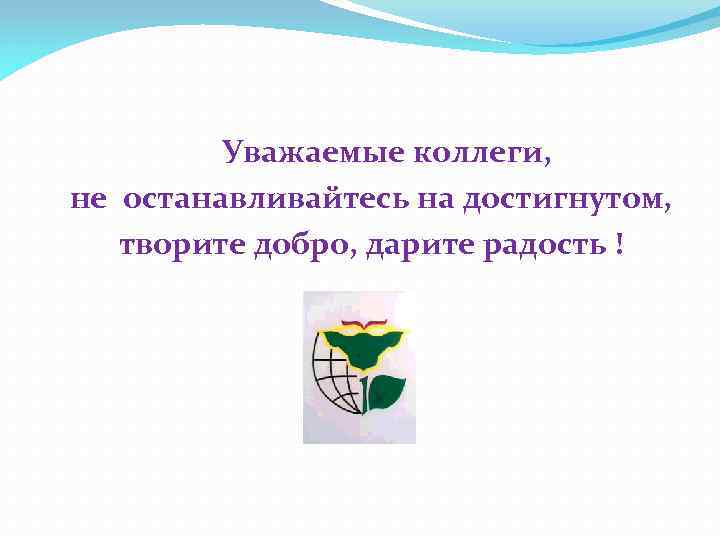 Уважаемые коллеги,
не останавливайтесь на достигнутом,
творите добро, дарите радость !